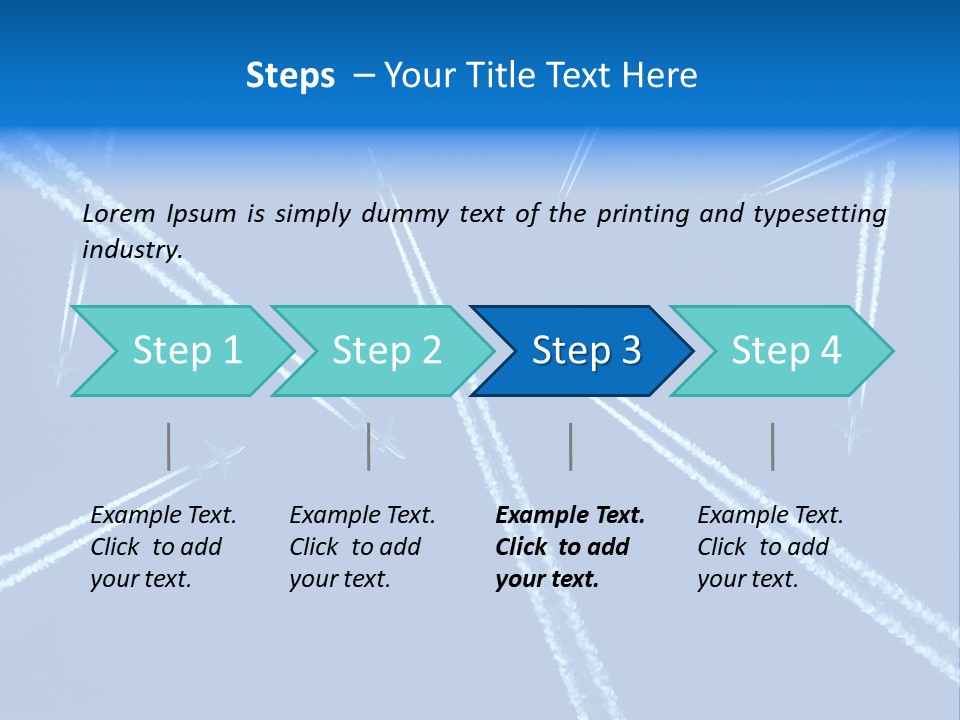 Steps – Your Title Text Here

Lorem Ipsum is simply dummy text of the printing and typesetting industry.

Step 1

Step 2

Step 3

Step 4

Example Text. Click to add your text.

Example Text. Click to add your text.

Example Text. Click to add your text.

Example Text. Click to add your text.